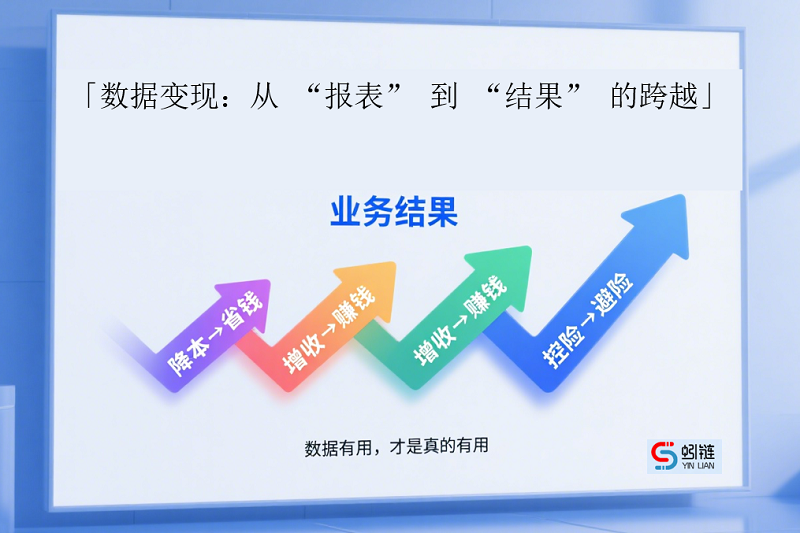 「数据变现：从 “报表” 到 “结果” 的跨越」

业务结果

降本→省钱

增收→赚钱

增收→赚钱

控险→避险

数据有用，才是真的有用

蚓链
YIN LIAN